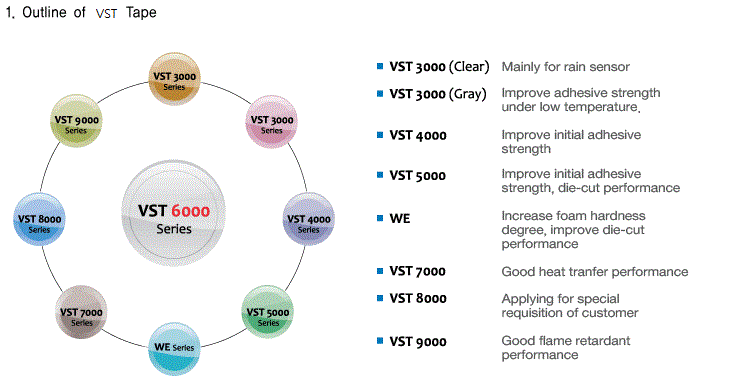 1. Outline of VST Tape

VST 3000 Series

VST 3000 Series

VST 4000 Series

VST 5000 Series

WE Series

VST 7000 Series

VST 8000 Series

VST 9000 Series

VST 6000 Series

| | |
|---|---|
| VST 3000 (Clear) | Mainly for rain sensor |
| VST 3000 (Gray) | Improve adhesive strength under low temperature. |
| VST 4000 | Improve initial adhesive strength |
| VST 5000 | Improve initial adhesive strength, die-cut performance |
| WE | Increase foam hardness degree, improve die-cut performance |
| VST 7000 | Good heat tranfer performance |
| VST 8000 | Applying for special requisition of customer |
| VST 9000 | Good flame retardant performance |